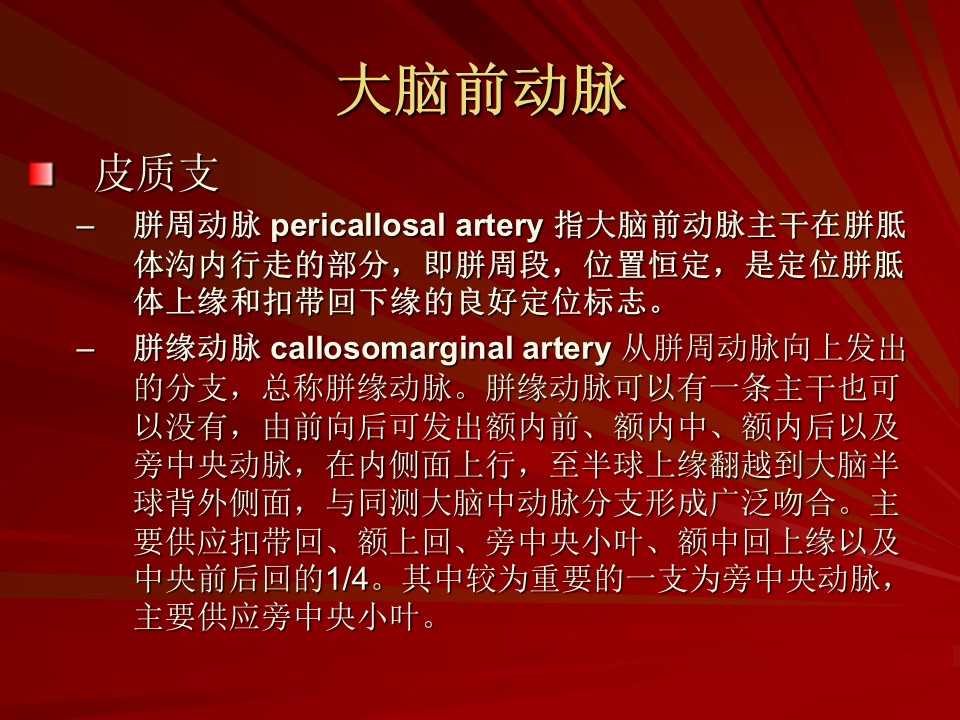 大脑前动脉

皮质支

– 胼周动脉 pericallosal artery 指大脑前动脉主干在胼胝体沟内行走的部分，即胼周段，位置恒定，是定位胼胝体上缘和扣带回下缘的良好定位标志。

– 胼缘动脉 callosomarginal artery 从胼周动脉向上发出的分支，总称胼缘动脉。胼缘动脉可以有一条主干也可以没有，由前向后可发出额内前、额内中、额内后以及旁中央动脉，在内侧面上行，至半球上缘翻越到大脑半球背外侧面，与同测大脑中动脉分支形成广泛吻合。主要供应扣带回、额上回、旁中央小叶、额中回上缘以及中央前后回的1/4。其中较为重要的一支为旁中央动脉，主要供应旁中央小叶。